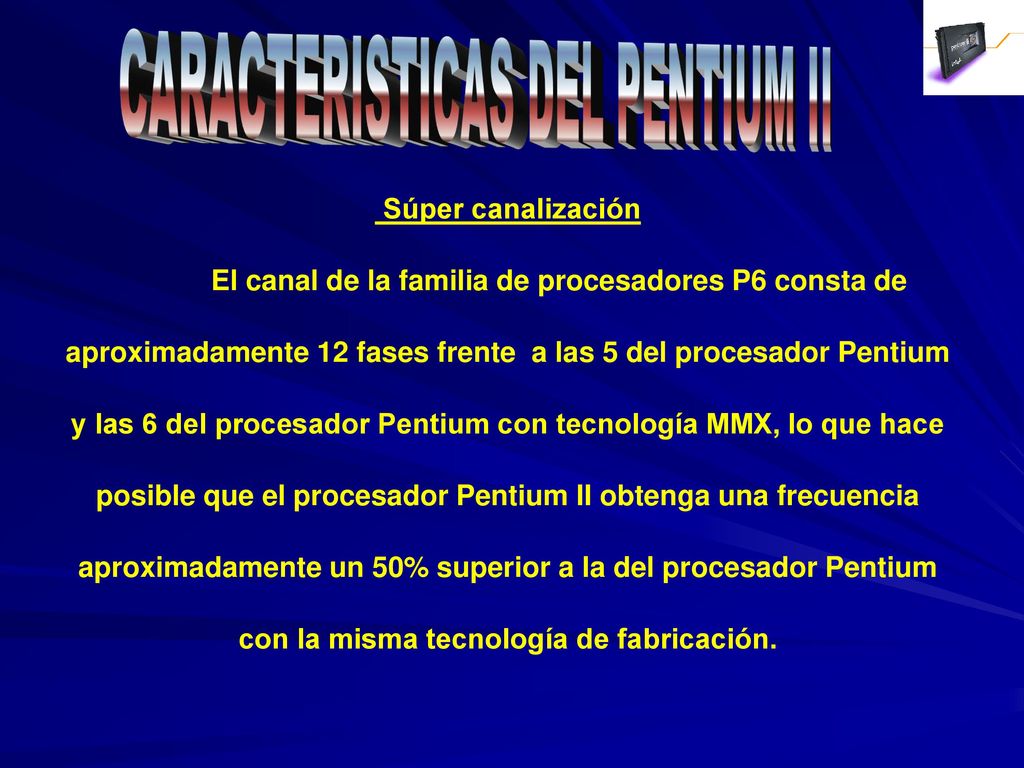 CARACTERISTICAS DEL PENTIUM II

Súper canalización

El canal de la familia de procesadores P6 consta de aproximadamente 12 fases frente a las 5 del procesador Pentium y las 6 del procesador Pentium con tecnología MMX, lo que hace posible que el procesador Pentium II obtenga una frecuencia aproximadamente un 50% superior a la del procesador Pentium con la misma tecnología de fabricación.